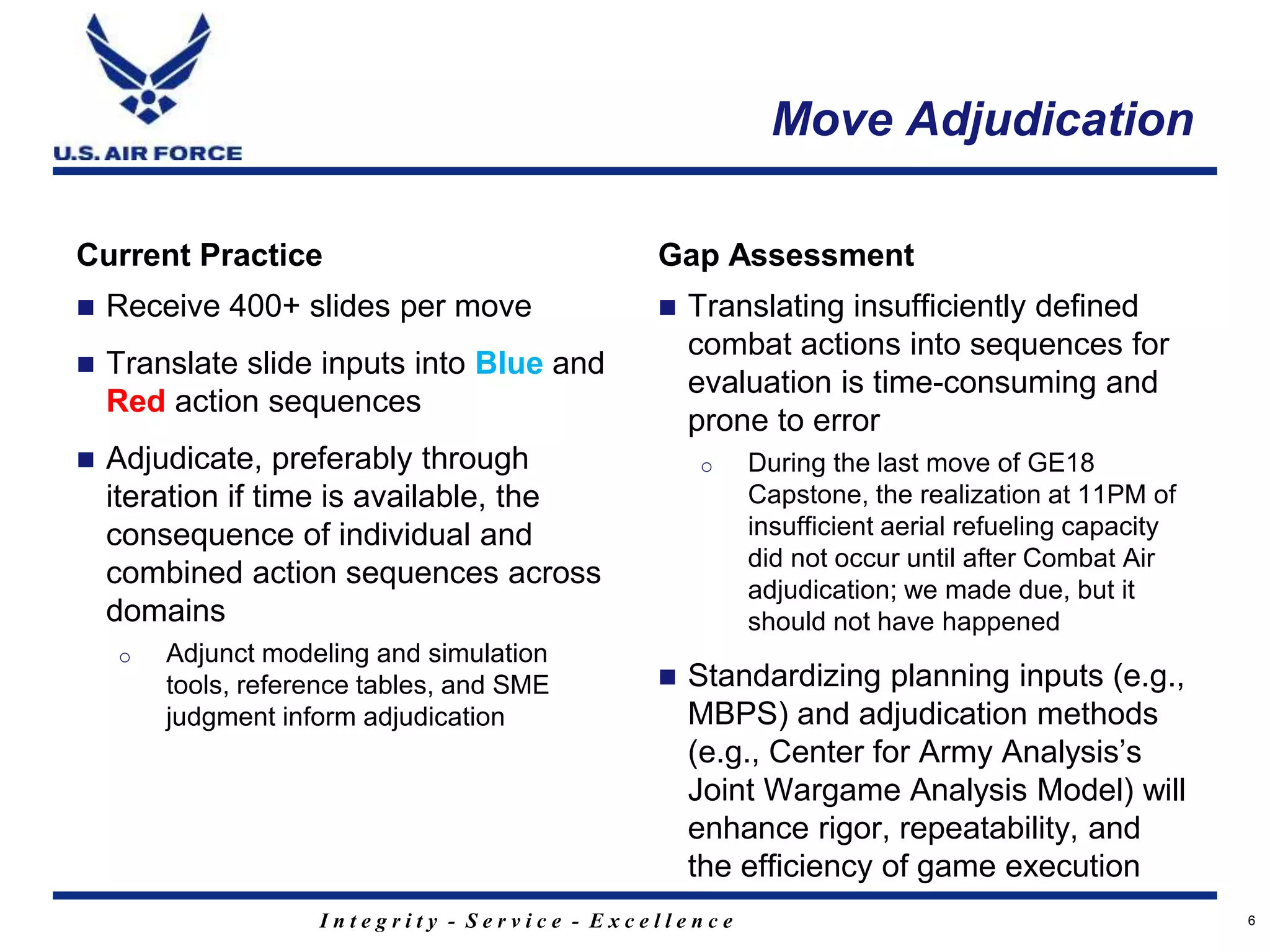 U.S. AIR FORCE

Move Adjudication

Current Practice

■ Receive 400+ slides per move

■ Translate slide inputs into Blue and Red action sequences

■ Adjudicate, preferably through iteration if time is available, the consequence of individual and combined action sequences across domains

○ Adjunct modeling and simulation tools, reference tables, and SME judgment inform adjudication

Gap Assessment

■ Translating insufficiently defined combat actions into sequences for evaluation is time-consuming and prone to error

○ During the last move of GE18 Capstone, the realization at 11PM of insufficient aerial refueling capacity did not occur until after Combat Air adjudication; we made due, but it should not have happened

■ Standardizing planning inputs (e.g., MBPS) and adjudication methods (e.g., Center for Army Analysis's Joint Wargame Analysis Model) will enhance rigor, repeatability, and the efficiency of game execution

Integrity - Service - Excellence

6